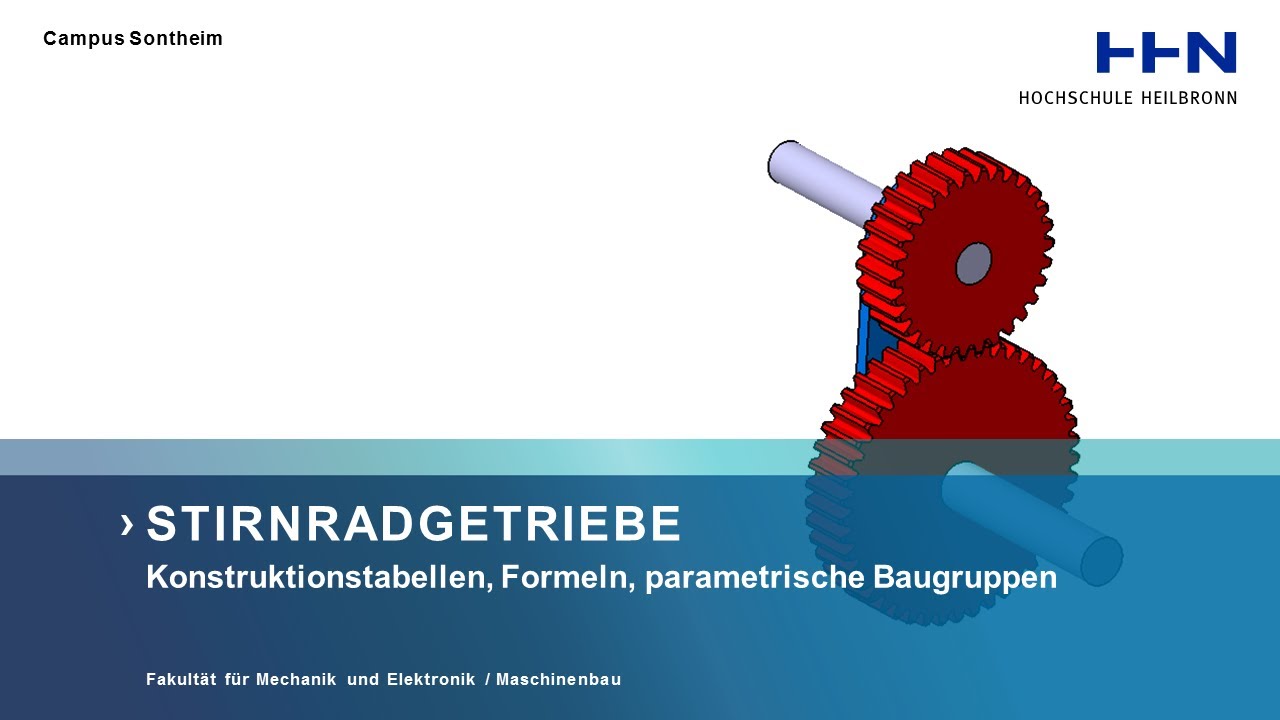 Campus Sontheim

HHN
HOCHSCHULE HEILBRONN

› STIRNRADGETRIEBE
Konstruktionstabellen, Formeln, parametrische Baugruppen

Fakultät für Mechanik und Elektronik / Maschinenbau